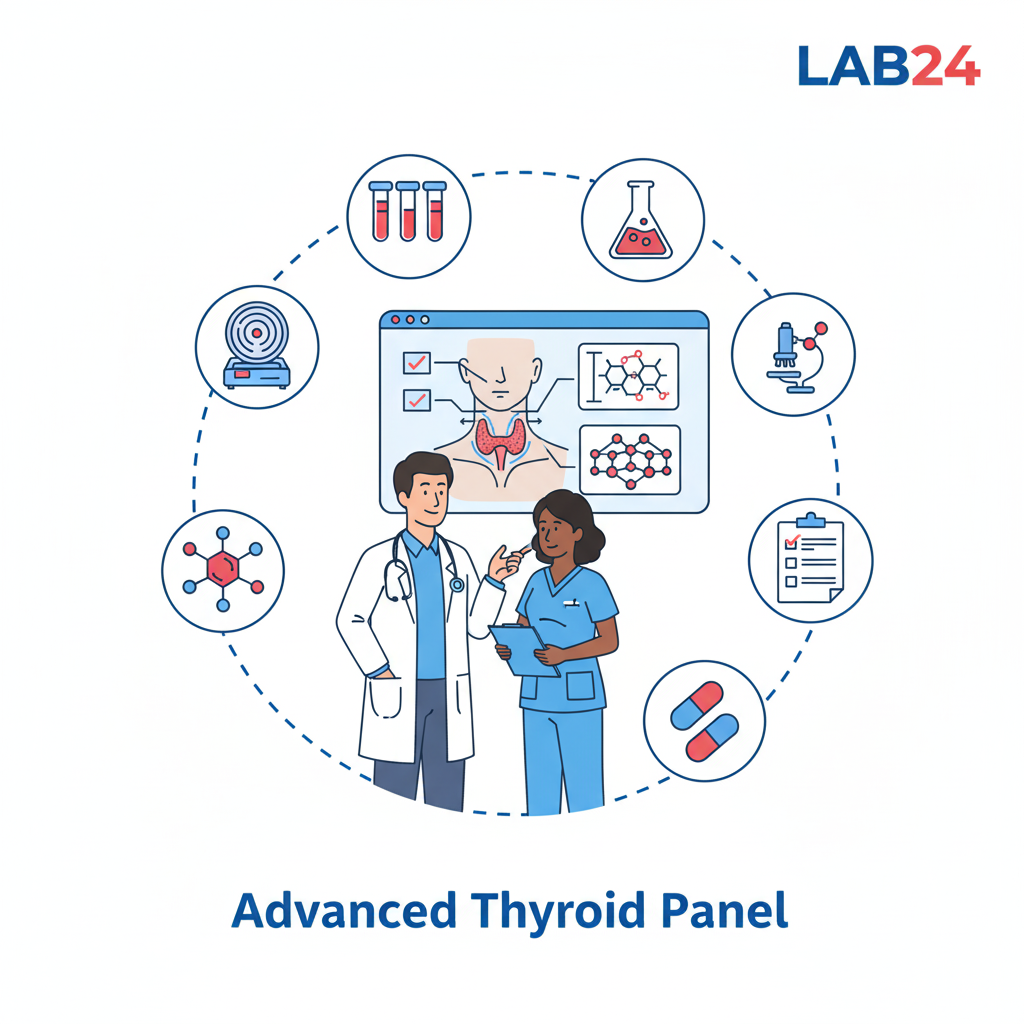 LAB24

Advanced Thyroid Panel